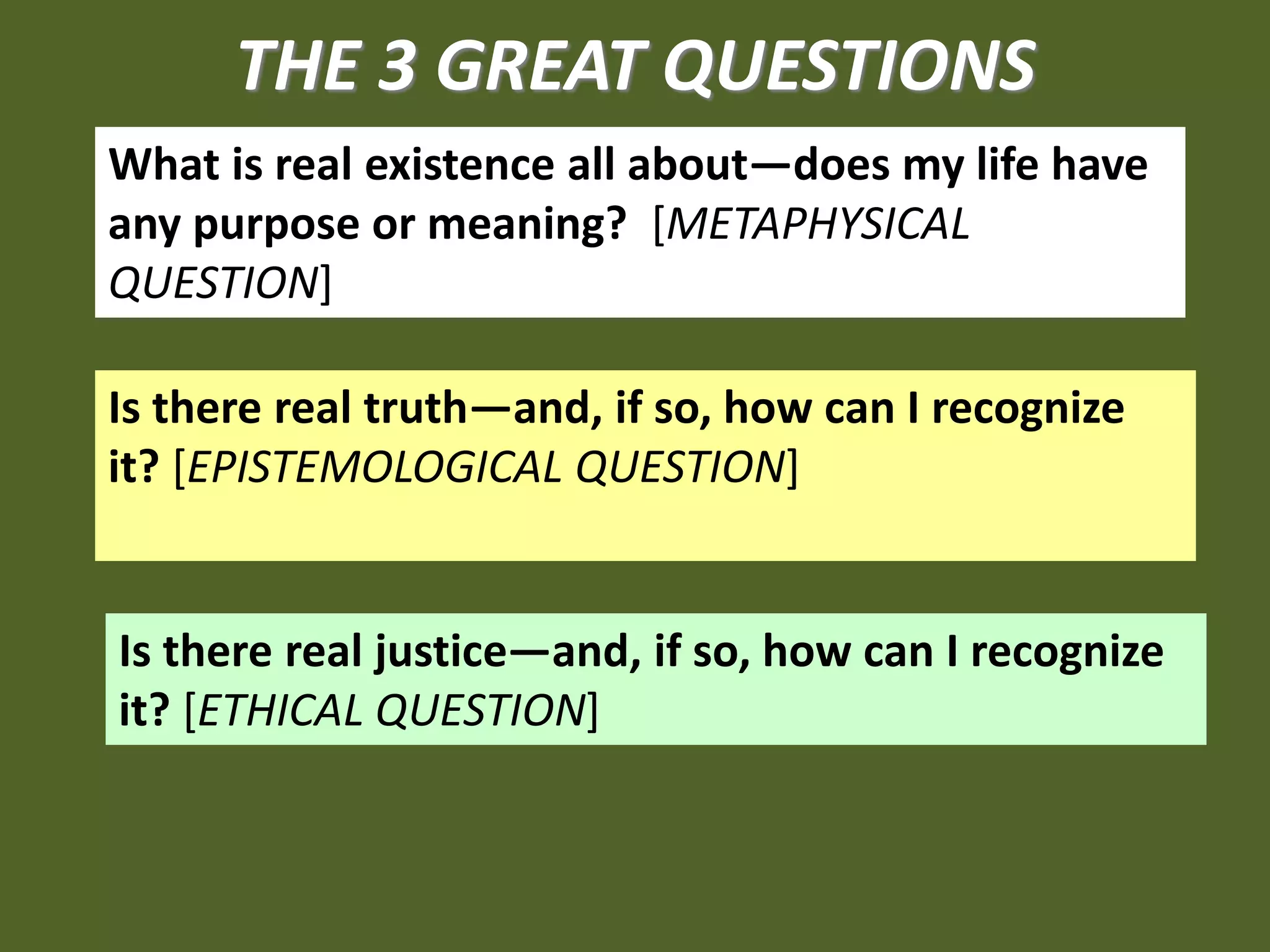 THE 3 GREAT QUESTIONS

What is real existence all about—does my life have any purpose or meaning? [METAPHYSICAL QUESTION]

Is there real truth—and, if so, how can I recognize it? [EPISTEMOLOGICAL QUESTION]

Is there real justice—and, if so, how can I recognize it? [ETHICAL QUESTION]